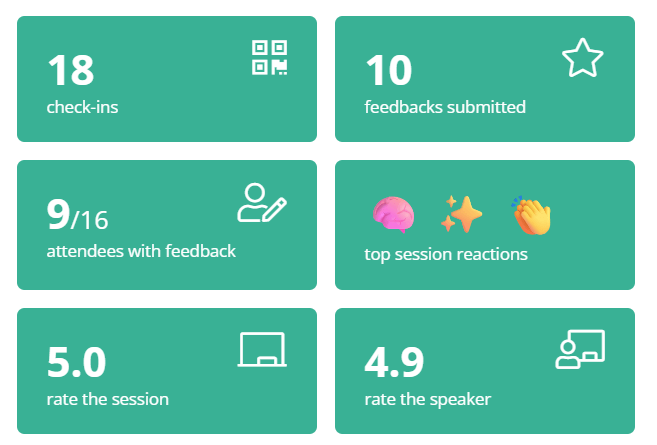 18
check-ins

10
feedbacks submitted

9/16
attendees with feedback

🧠 ✨ 👏
top session reactions

5.0
rate the session

4.9
rate the speaker